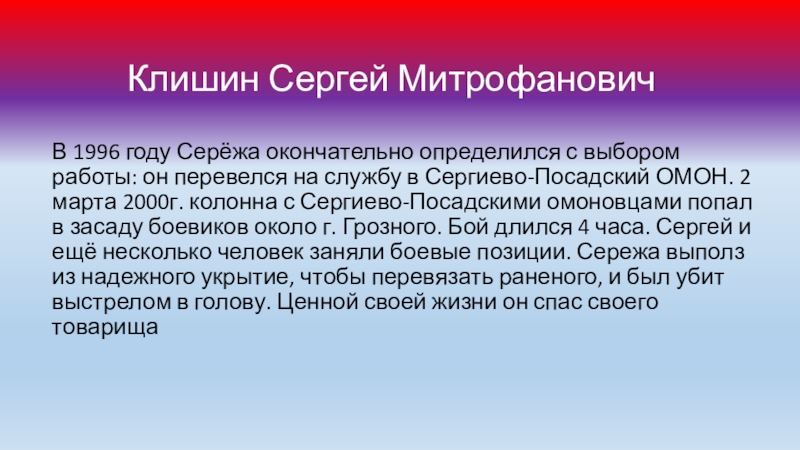 Клишин Сергей Митрофанович

В 1996 году Серёжа окончательно определился с выбором работы: он перевелся на службу в Сергиево-Посадский ОМОН. 2 марта 2000г. колонна с Сергиево-Посадскими омоновцами попал в засаду боевиков около г. Грозного. Бой длился 4 часа. Сергей и ещё несколько человек заняли боевые позиции. Сережа выполз из надежного укрытие, чтобы перевязать раненого, и был убит выстрелом в голову. Ценной своей жизни он спас своего товарища